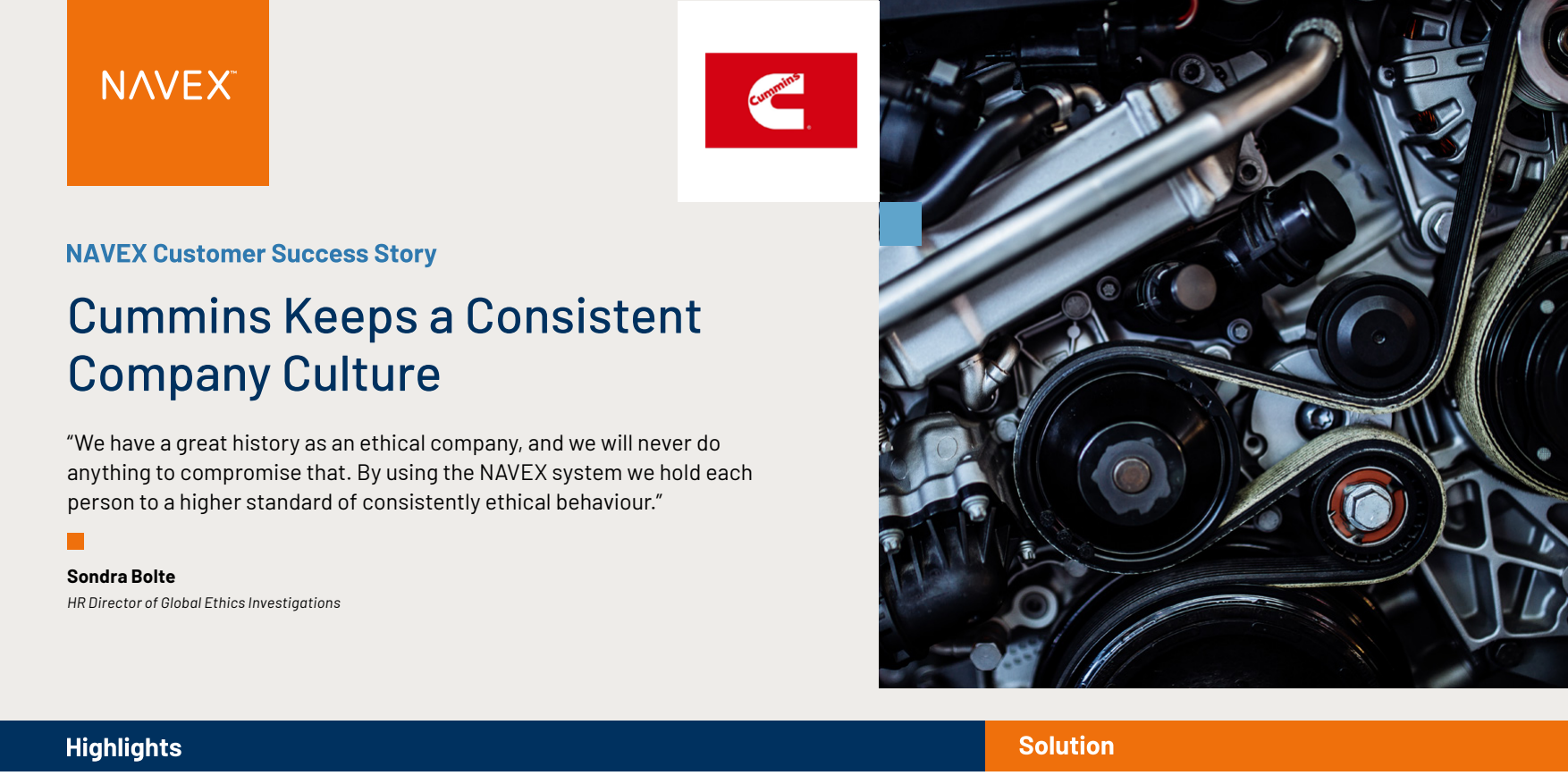 NAVEX™

Cummins

NAVEX Customer Success Story

Cummins Keeps a Consistent Company Culture

“We have a great history as an ethical company, and we will never do anything to compromise that. By using the NAVEX system we hold each person to a higher standard of consistently ethical behaviour.”

Sondra Bolte
HR Director of Global Ethics Investigations

Highlights

Solution